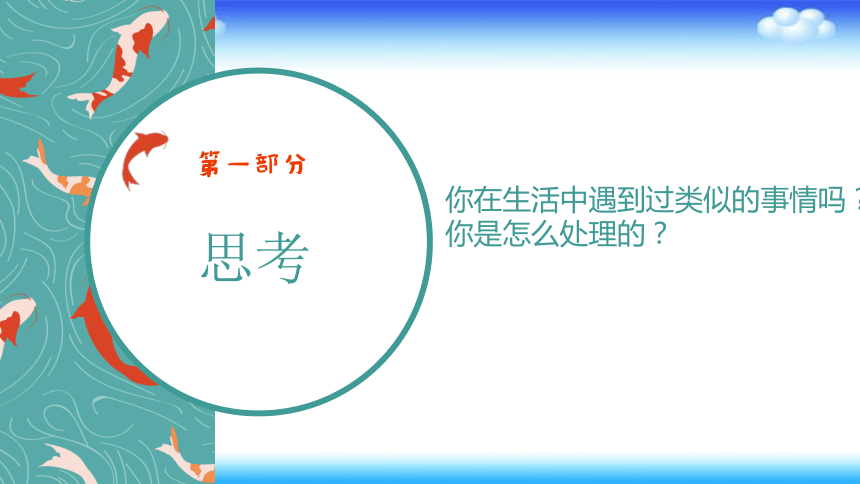 第一部分

思考

你在生活中遇到过类似的事情吗？
你是怎么处理的？